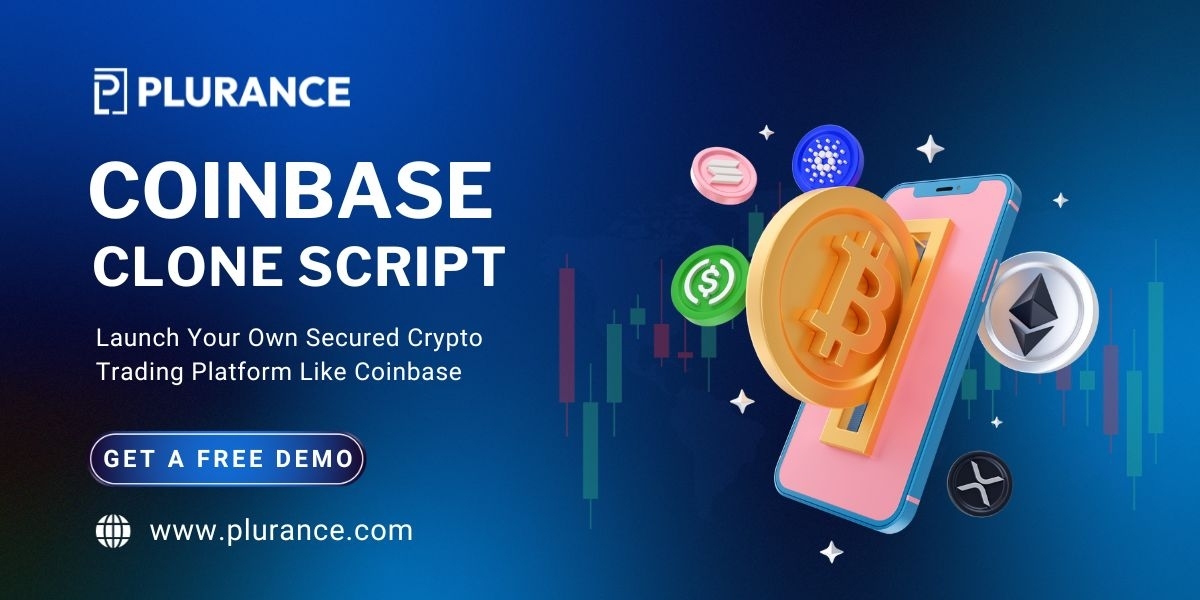 PLURANCE

COINBASE CLONE SCRIPT

Launch Your Own Secured Crypto Trading Platform Like Coinbase

GET A FREE DEMO

www.plurance.com